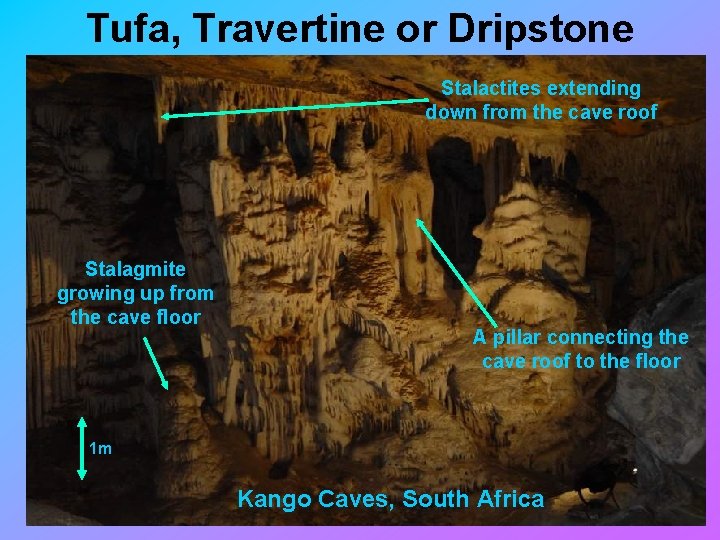 Tufa, Travertine or Dripstone

Stalactites extending down from the cave roof

Stalagmite growing up from the cave floor

A pillar connecting the cave roof to the floor

1m

Kango Caves, South Africa